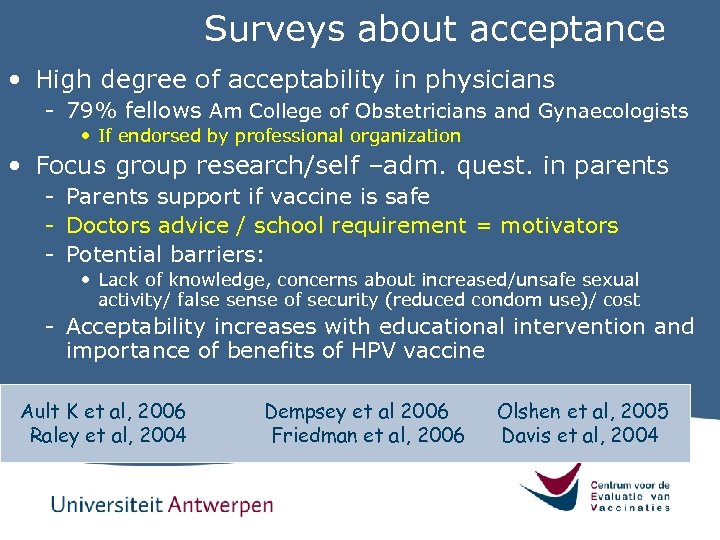 Surveys about acceptance

• High degree of acceptability in physicians
- 79% fellows Am College of Obstetricians and Gynaecologists
• If endorsed by professional organization

• Focus group research/self –adm. quest. in parents
- Parents support if vaccine is safe
- Doctors advice / school requirement = motivators
- Potential barriers:
• Lack of knowledge, concerns about increased/unsafe sexual activity/ false sense of security (reduced condom use)/ cost
- Acceptability increases with educational intervention and importance of benefits of HPV vaccine

Ault K et al, 2006 Raley et al, 2004 Dempsey et al 2006 Friedman et al, 2006 Olshen et al, 2005 Davis et al, 2004

Universiteit Antwerpen

Centrum voor de Evaluatie van Vaccinaties